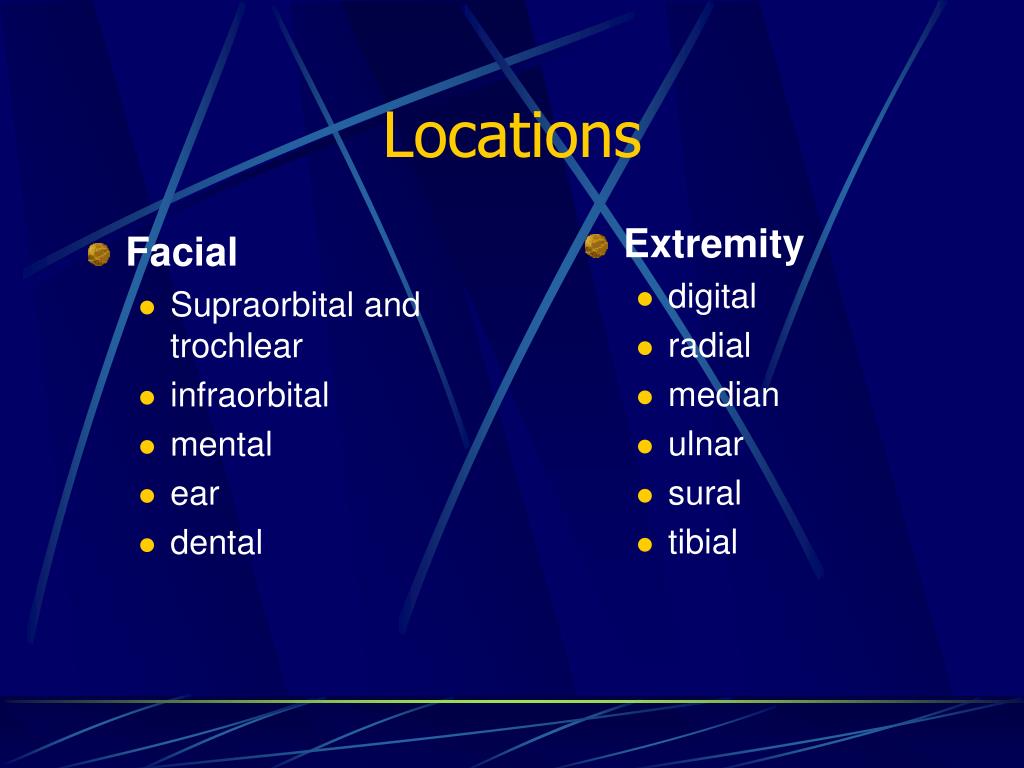 Locations

Facial
- Supraorbital and trochlear
- infraorbital
- mental
- ear
- dental

Extremity
- digital
- radial
- median
- ulnar
- sural
- tibial